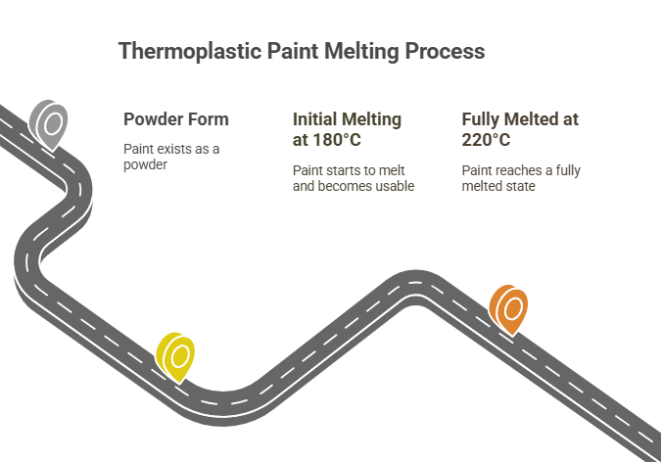 Thermoplastic Paint Melting Process

Powder Form

Paint exists as a powder

Initial Melting at 180°C

Paint starts to melt and becomes usable

Fully Melted at 220°C

Paint reaches a fully melted state